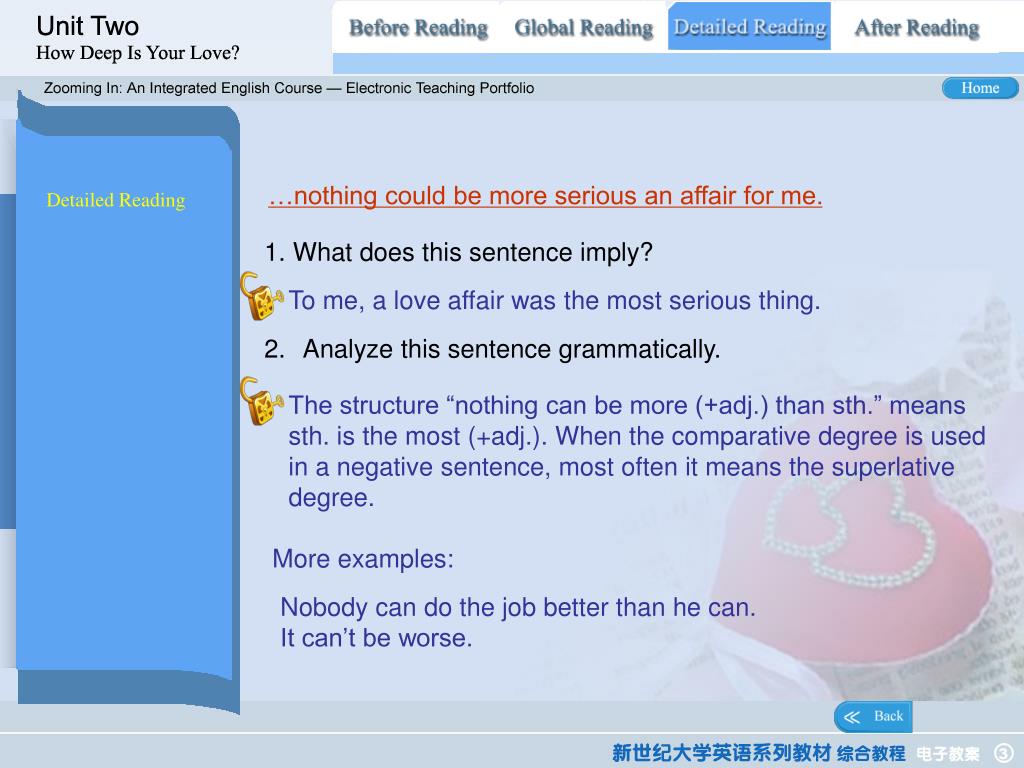 Unit Two
How Deep Is Your Love?

Before Reading Global Reading Detailed Reading After Reading

Zooming In: An Integrated English Course — Electronic Teaching Portfolio

Home

Detailed Reading

…nothing could be more serious an affair for me.

1. What does this sentence imply?

To me, a love affair was the most serious thing.

2. Analyze this sentence grammatically.

The structure “nothing can be more (+adj.) than sth.” means sth. is the most (+adj.). When the comparative degree is used in a negative sentence, most often it means the superlative degree.

More examples:

Nobody can do the job better than he can.
It can’t be worse.

Back

新世纪大学英语系列教材 综合教程 电子教案 ③